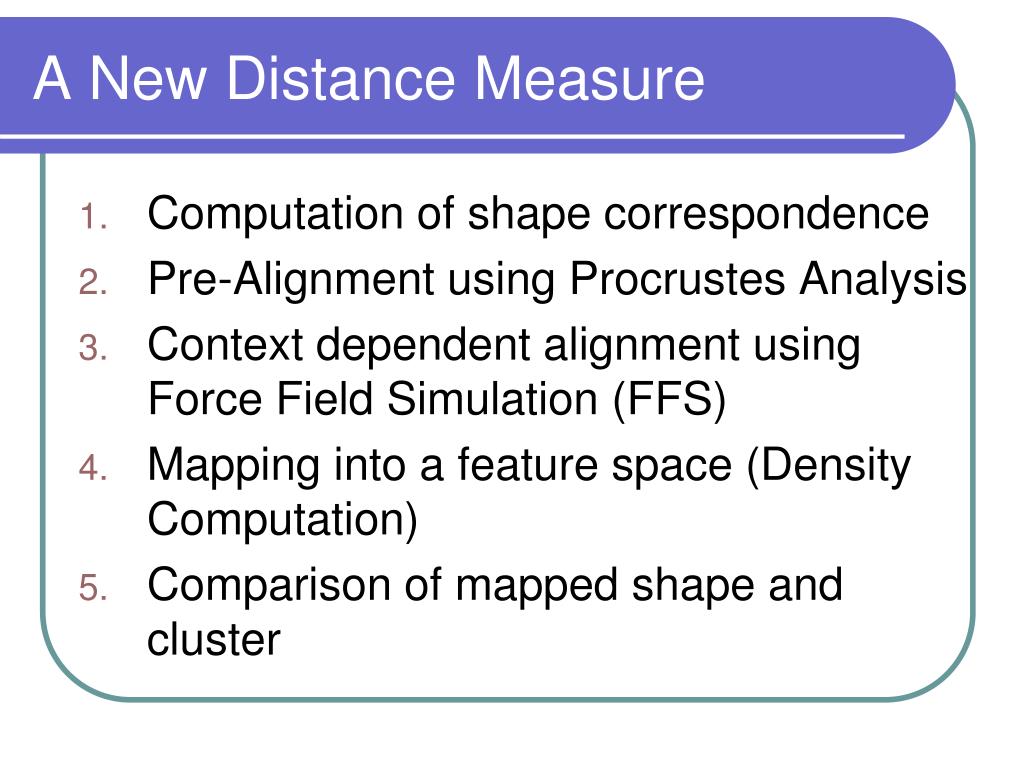 A New Distance Measure

1. Computation of shape correspondence
2. Pre-Alignment using Procrustes Analysis
3. Context dependent alignment using Force Field Simulation (FFS)
4. Mapping into a feature space (Density Computation)
5. Comparison of mapped shape and cluster